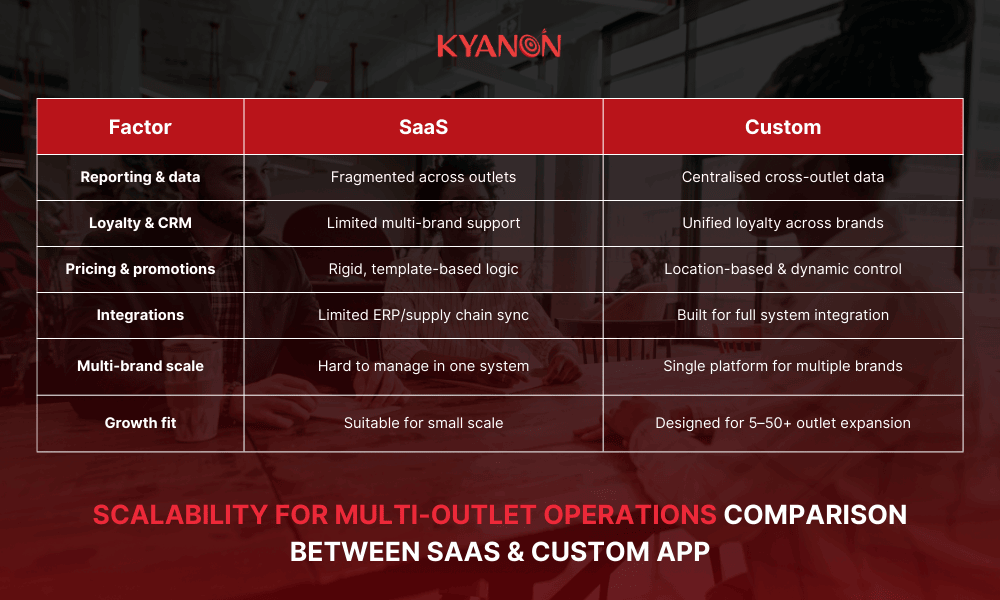 KYANON

| Factor | SaaS | Custom |
|---|---|---|
| Reporting & data | Fragmented across outlets | Centralised cross-outlet data |
| Loyalty & CRM | Limited multi-brand support | Unified loyalty across brands |
| Pricing & promotions | Rigid, template-based logic | Location-based & dynamic control |
| Integrations | Limited ERP/supply chain sync | Built for full system integration |
| Multi-brand scale | Hard to manage in one system | Single platform for multiple brands |
| Growth fit | Suitable for small scale | Designed for 5–50+ outlet expansion |

SCALABILITY FOR MULTI-OUTLET OPERATIONS COMPARISON BETWEEN SAAS & CUSTOM APP